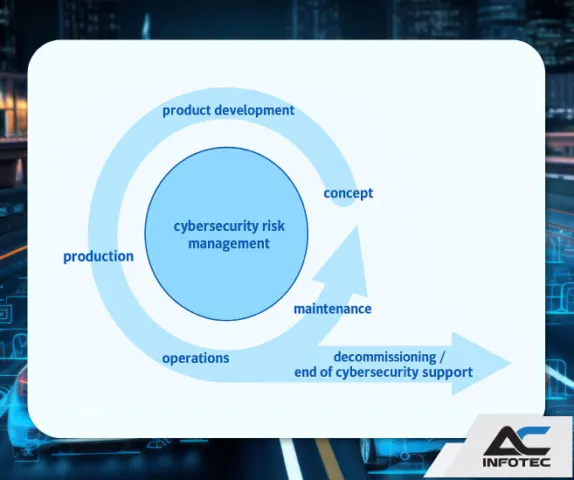 product development

concept

cybersecurity risk management

production

maintenance

operations

decommissioning / end of cybersecurity support

AC INFOTEC